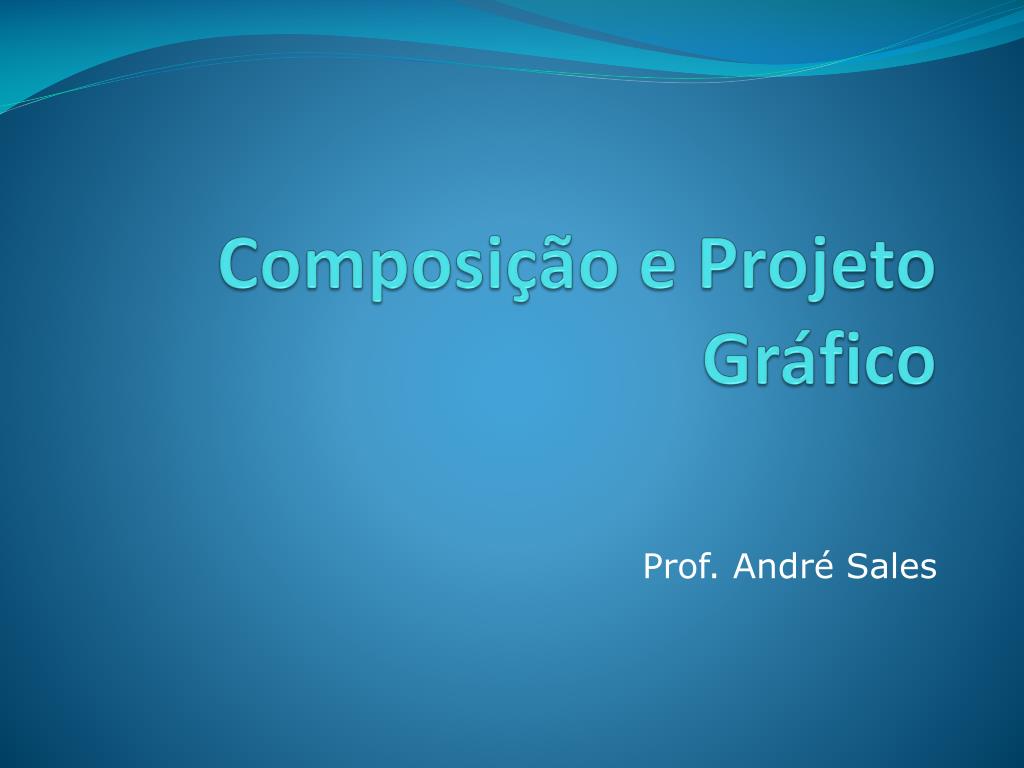 Composição e Projeto Gráfico

Prof. André Sales